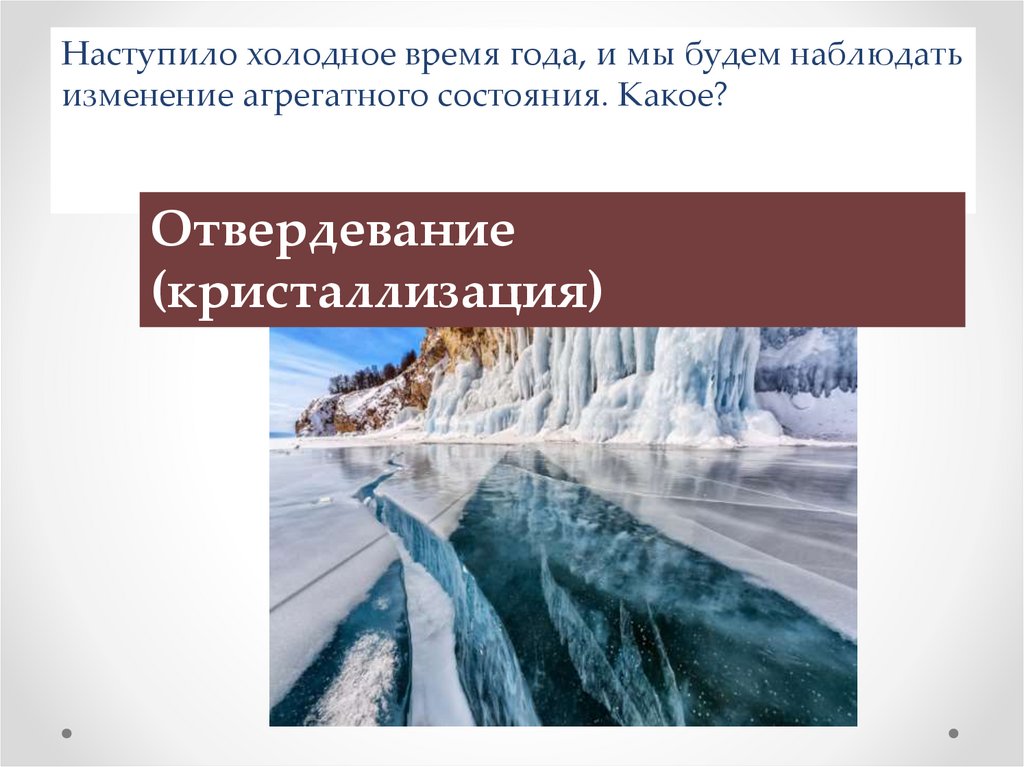 Наступило холодное время года, и мы будем наблюдать изменение агрегатного состояния. Какое?

Отвердевание (кристаллизация)